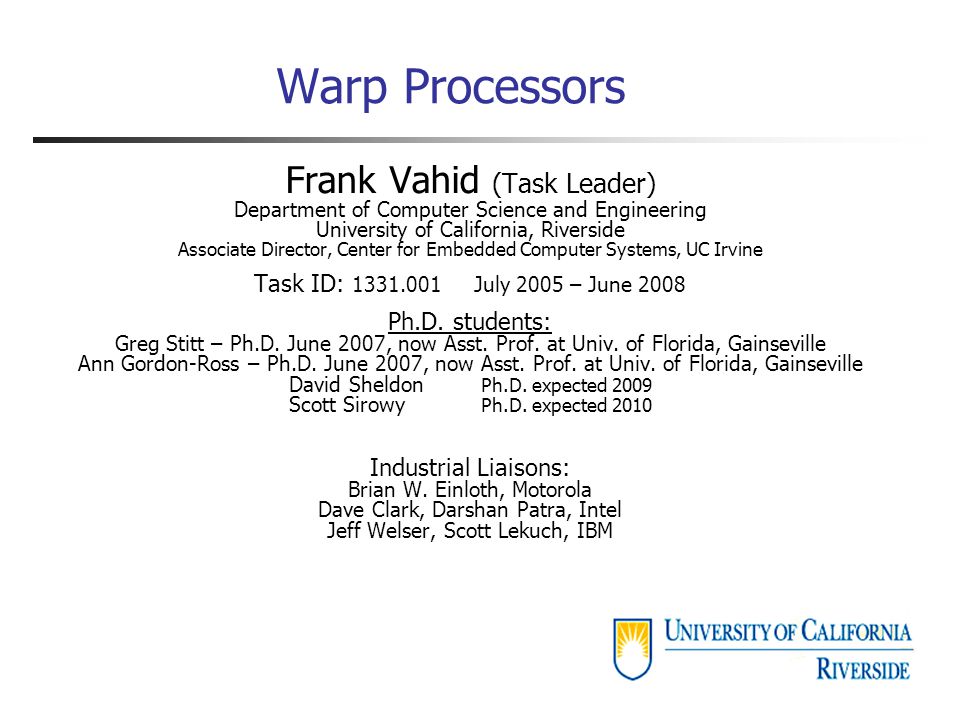 Warp Processors

Frank Vahid (Task Leader)
Department of Computer Science and Engineering
University of California, Riverside
Associate Director, Center for Embedded Computer Systems, UC Irvine

Task ID: 1331.001 July 2005 – June 2008

Ph.D. students:
Greg Stitt – Ph.D. June 2007, now Asst. Prof. at Univ. of Florida, Gainseville
Ann Gordon-Ross – Ph.D. June 2007, now Asst. Prof. at Univ. of Florida, Gainseville
David Sheldon Ph.D. expected 2009
Scott Sirowy Ph.D. expected 2010

Industrial Liaisons:
Brian W. Einloth, Motorola
Dave Clark, Darshan Patra, Intel
Jeff Welser, Scott Lekuch, IBM

UNIVERSITY OF CALIFORNIA
RIVERSIDE